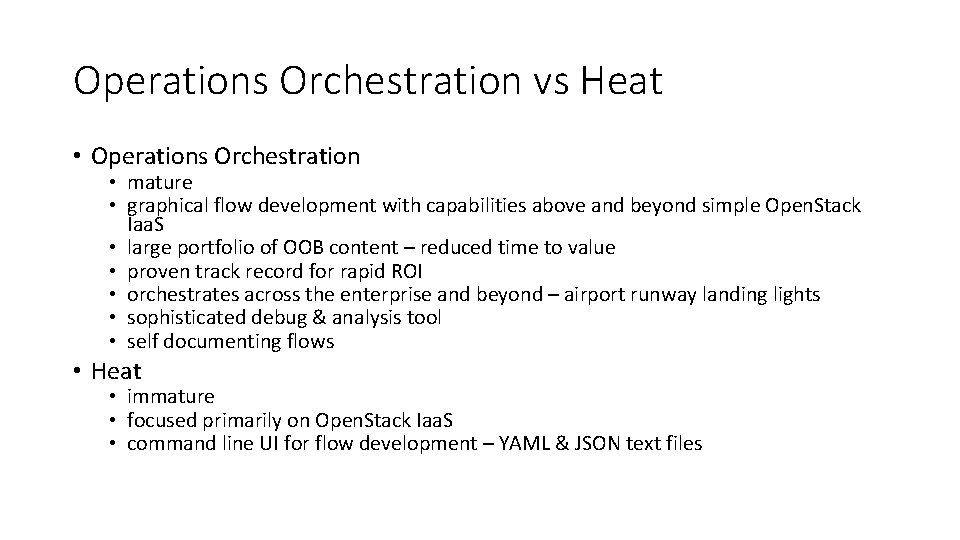 Operations Orchestration vs Heat

• Operations Orchestration
  • mature
  • graphical flow development with capabilities above and beyond simple OpenStack IaaS
  • large portfolio of OOB content – reduced time to value
  • proven track record for rapid ROI
  • orchestrates across the enterprise and beyond – airport runway landing lights
  • sophisticated debug & analysis tool
  • self documenting flows

• Heat
  • immature
  • focused primarily on OpenStack IaaS
  • command line UI for flow development – YAML & JSON text files